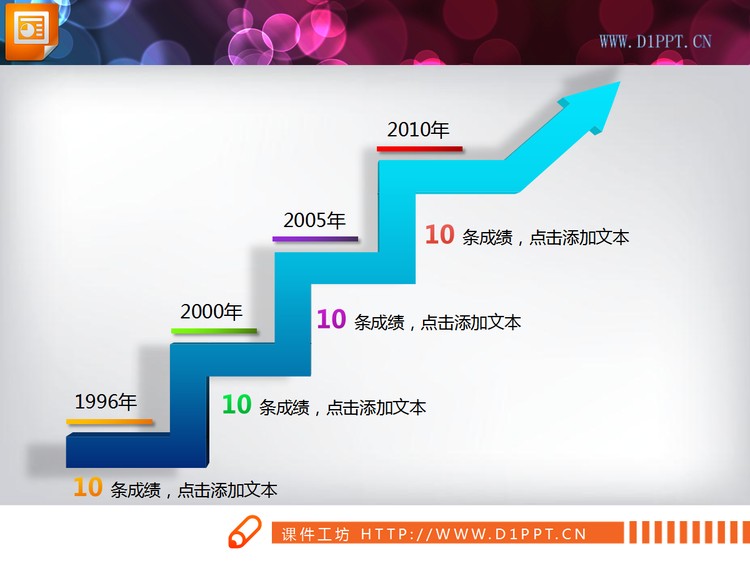 WWW.D1PPT.CN

2010年

2005年

10 条成绩，点击添加文本

2000年

10 条成绩，点击添加文本

1996年

10 条成绩，点击添加文本

10 条成绩，点击添加文本

课件工坊 HTTP://WWW.D1PPT.CN